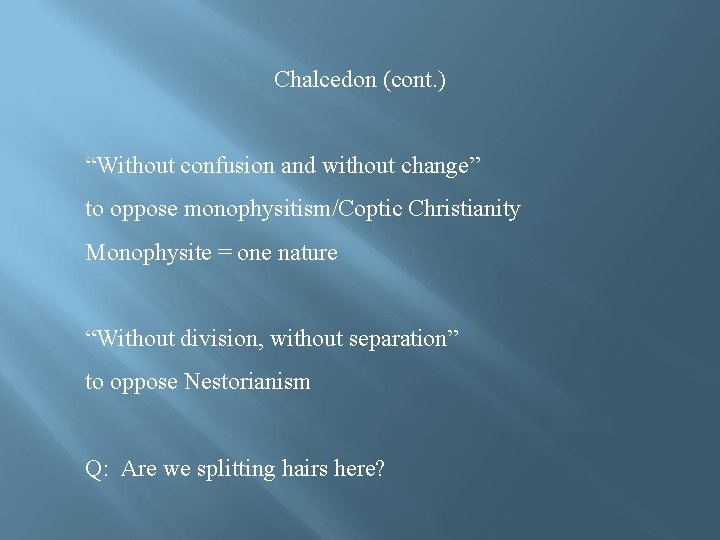 Chalcedon (cont.)

“Without confusion and without change”

to oppose monophysitism/Coptic Christianity

Monophysite = one nature

“Without division, without separation”

to oppose Nestorianism

Q: Are we splitting hairs here?